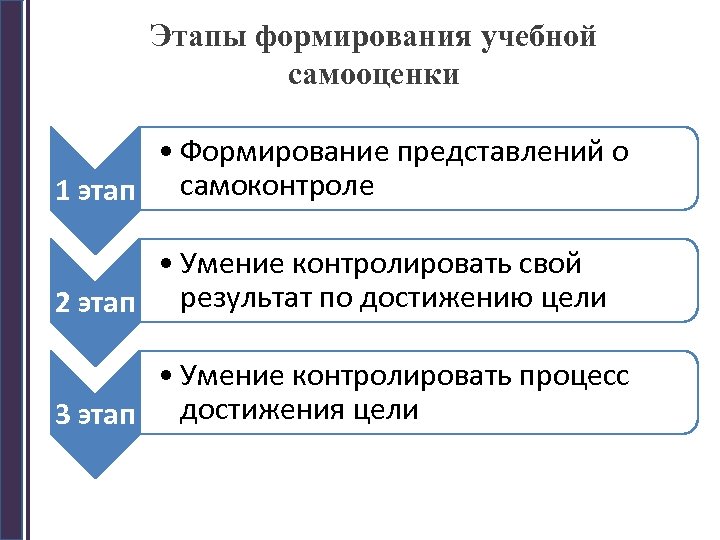 Этапы формирования учебной самооценки

1 этап

• Формирование представлений о самоконтроле

2 этап

• Умение контролировать свой результат по достижению цели

3 этап

• Умение контролировать процесс достижения цели